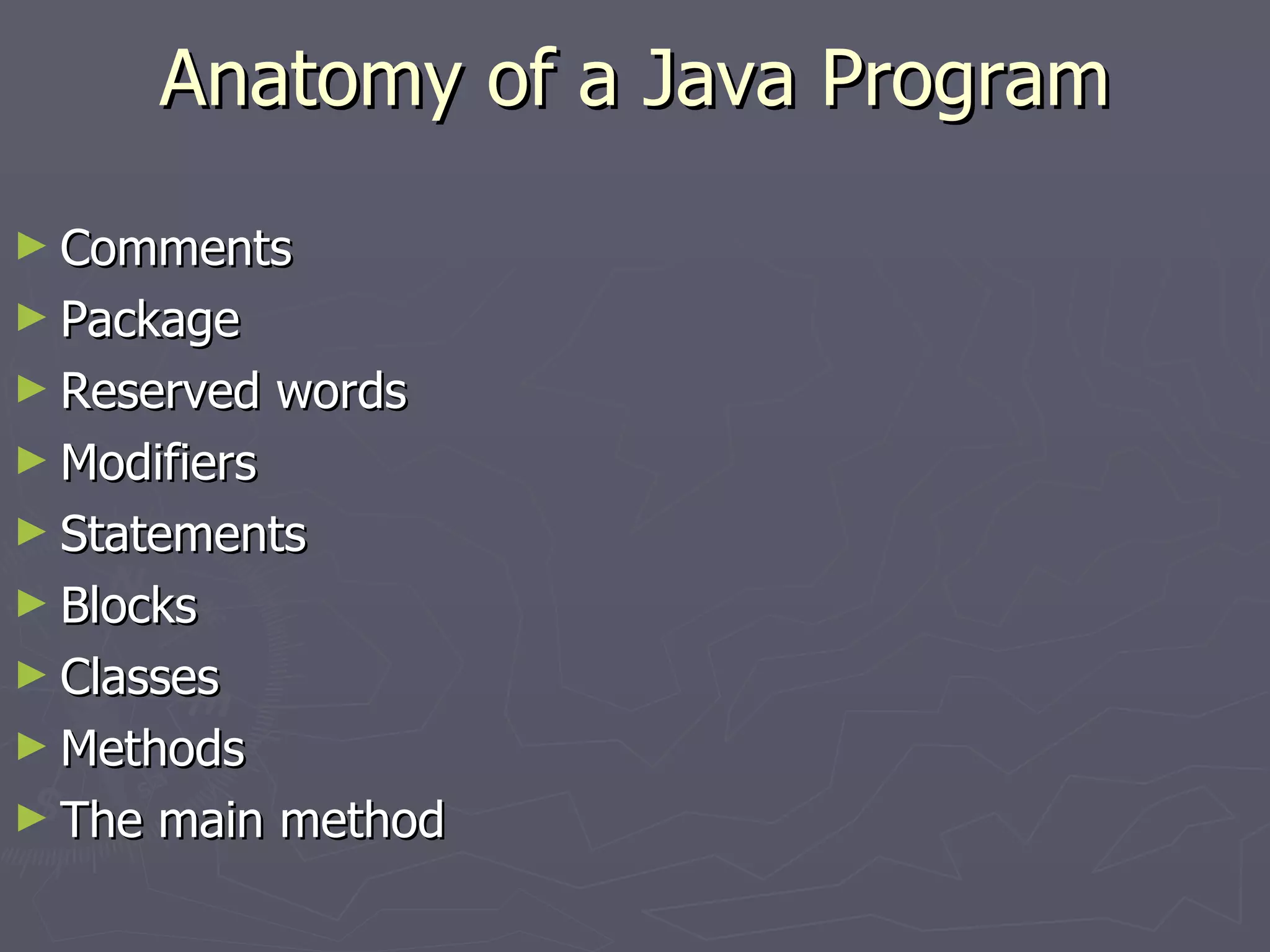 Anatomy of a Java Program

► Comments
► Package
► Reserved words
► Modifiers
► Statements
► Blocks
► Classes
► Methods
► The main method